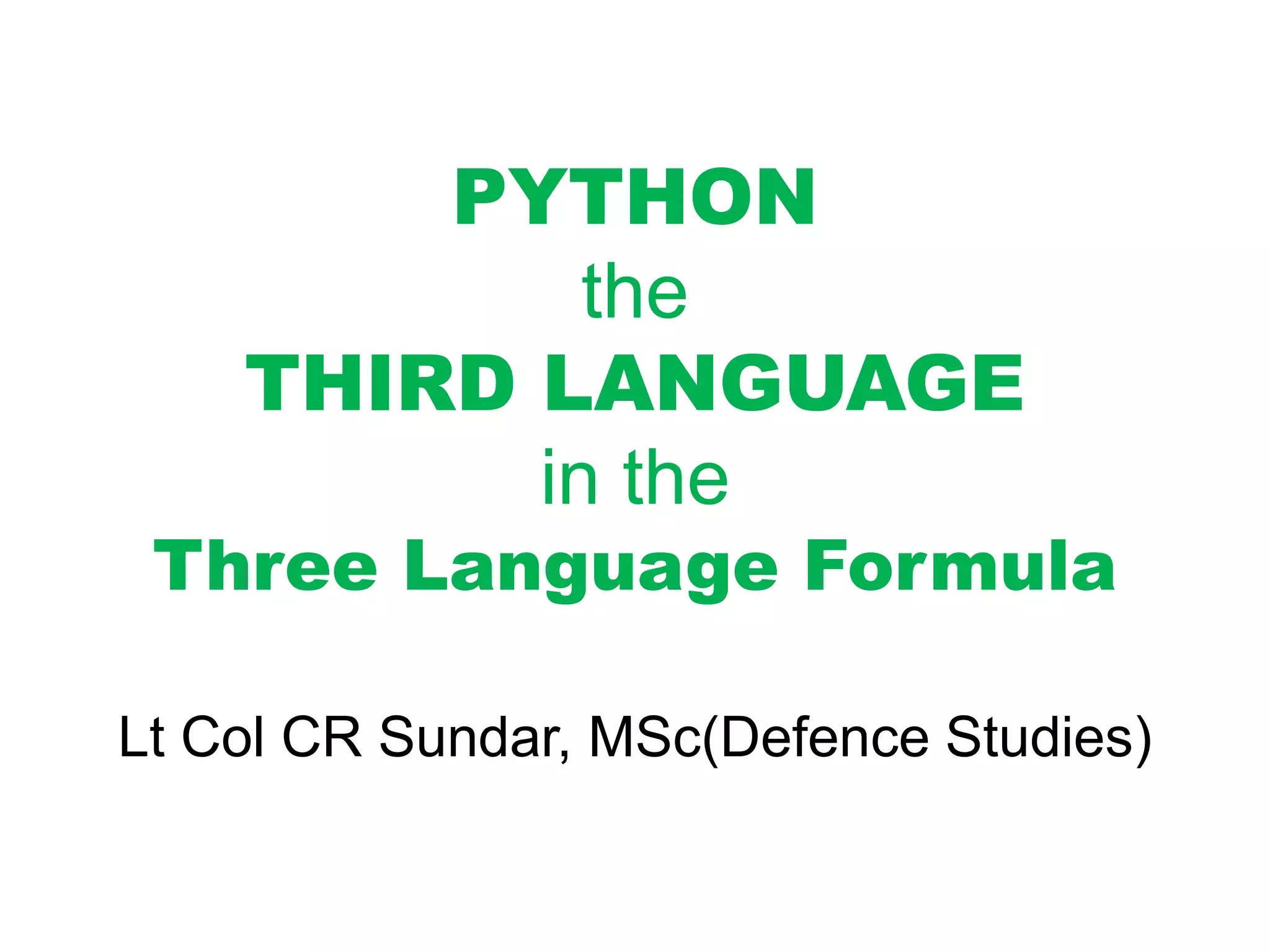 PYTHON
the
THIRD LANGUAGE
in the
Three Language Formula

Lt Col CR Sundar, MSc(Defence Studies)